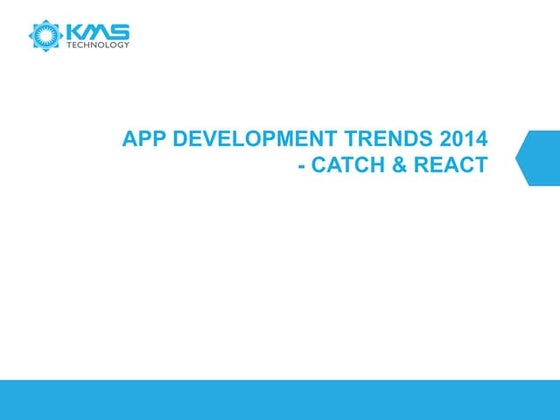 KMS TECHNOLOGY

APP DEVELOPMENT TRENDS 2014 - CATCH & REACT